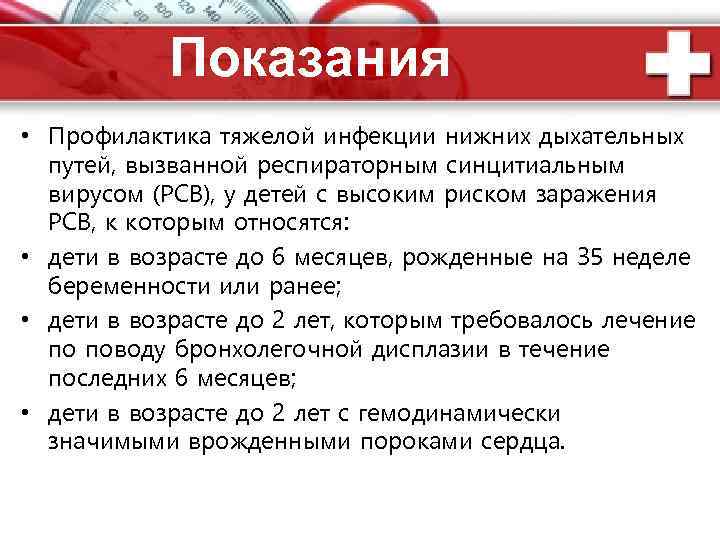 Показания

• Профилактика тяжелой инфекции нижних дыхательных путей, вызванной респираторным синцитиальным вирусом (РСВ), у детей с высоким риском заражения РСВ, к которым относятся:

• дети в возрасте до 6 месяцев, рожденные на 35 неделе беременности или ранее;

• дети в возрасте до 2 лет, которым требовалось лечение по поводу бронхолегочной дисплазии в течение последних 6 месяцев;

• дети в возрасте до 2 лет с гемодинамически значимыми врожденными пороками сердца.